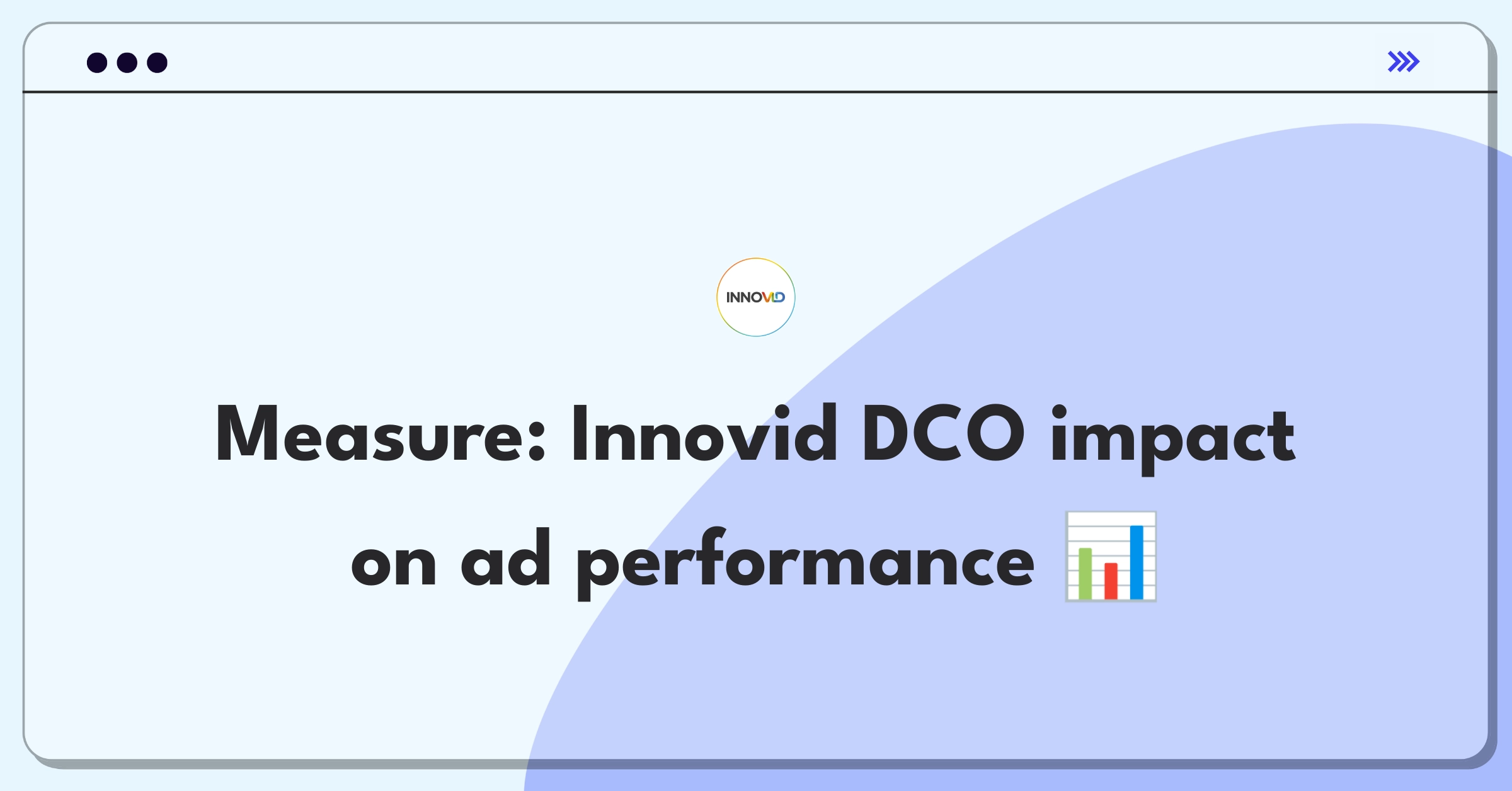 INNOVID

Measure: Innovid DCO impact on ad performance 📊